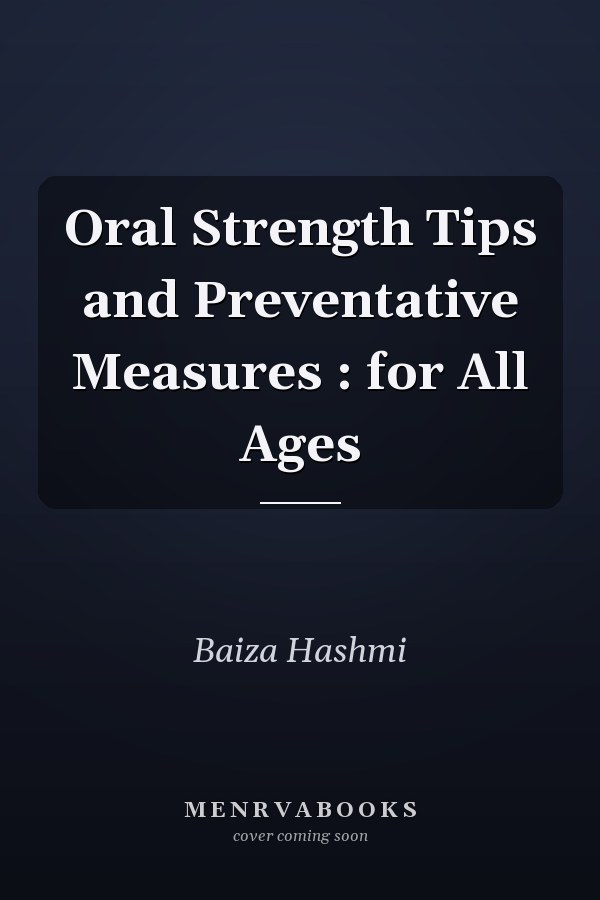 Oral Strength Tips and Preventative Measures : for All Ages

Baiza Hashmi

MENRVABOOKS
cover coming soon